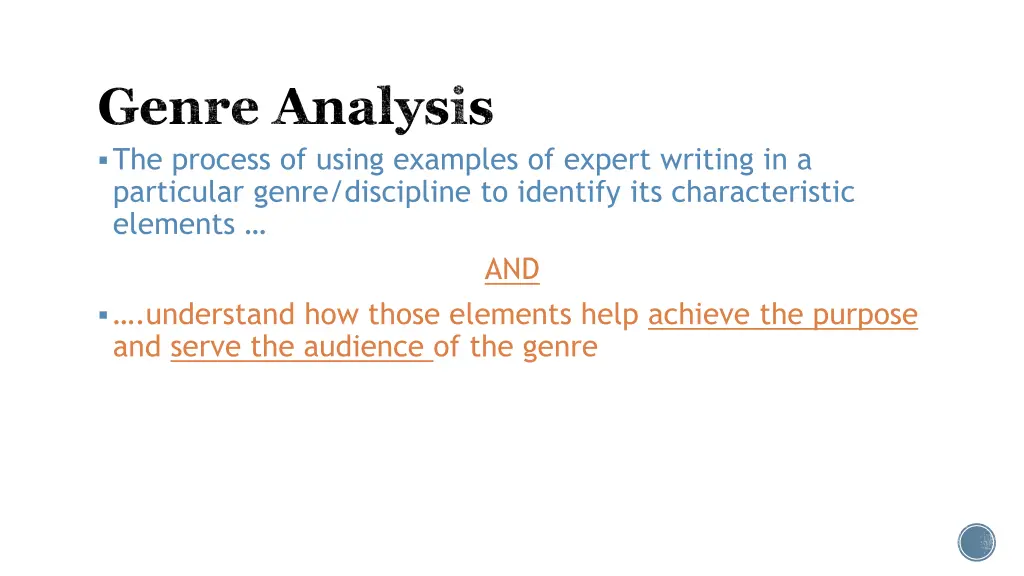 Genre Analysis

▪ The process of using examples of expert writing in a particular genre/discipline to identify its characteristic elements …

AND

▪ ….understand how those elements help achieve the purpose and serve the audience of the genre